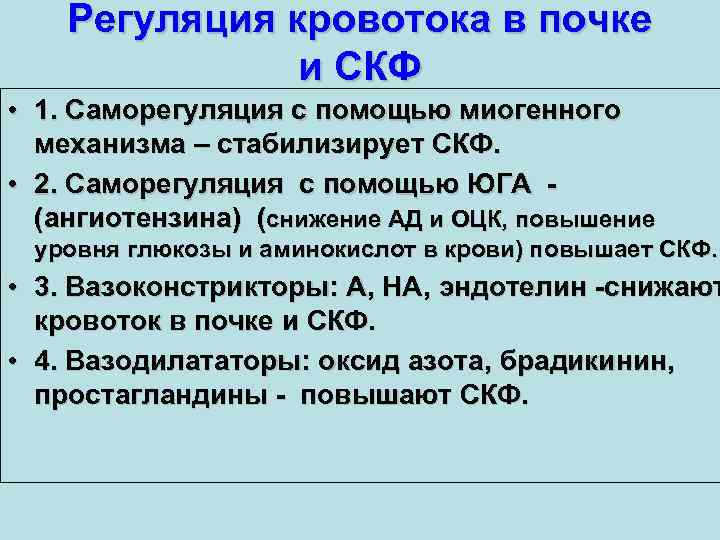 Регуляция кровотока в почке и СКФ

• 1. Саморегуляция с помощью миогенного механизма – стабилизирует СКФ.

• 2. Саморегуляция с помощью ЮГА - (ангиотензина) (снижение АД и ОЦК, повышение уровня глюкозы и аминокислот в крови) повышает СКФ.

• 3. Вазоконстрикторы: А, НА, эндотелин -снижают кровоток в почке и СКФ.

• 4. Вазодилататоры: оксид азота, брадикинин, простагландины - повышают СКФ.